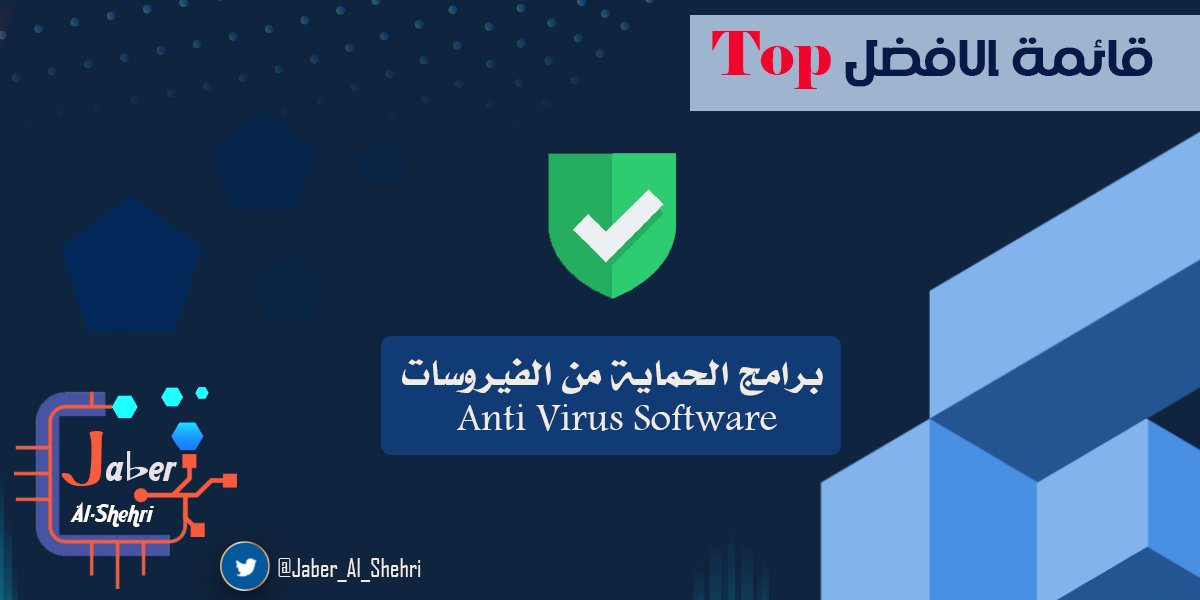 قائمة الافضل Top

برامج الحماية من الفيروسات
Anti Virus Software

Jaber
Al-Shehri

@Jaber_Al_Shehri